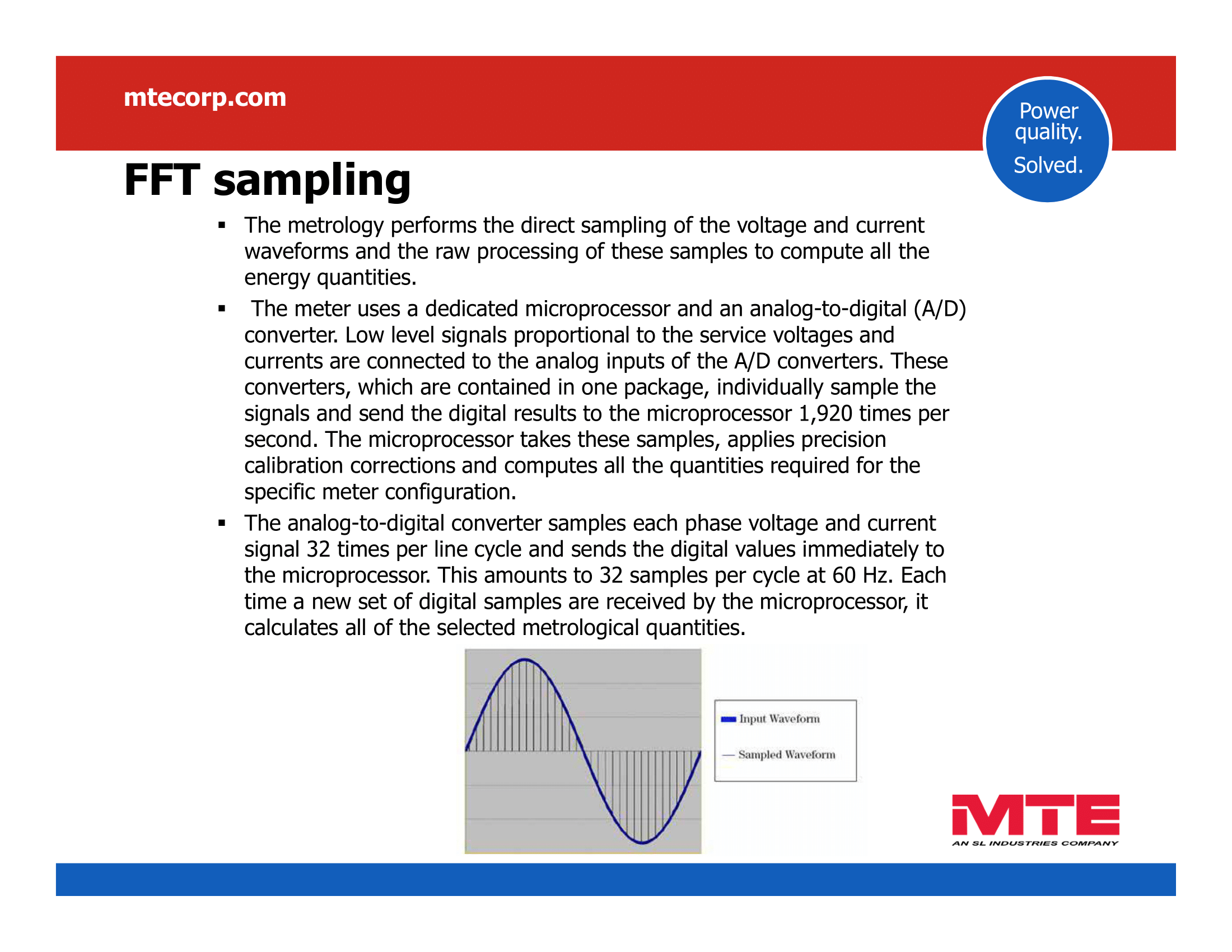 mtecorp.com

Power quality. Solved.

FFT sampling

▪ The metrology performs the direct sampling of the voltage and current waveforms and the raw processing of these samples to compute all the energy quantities.

▪ The meter uses a dedicated microprocessor and an analog-to-digital (A/D) converter. Low level signals proportional to the service voltages and currents are connected to the analog inputs of the A/D converters. These converters, which are contained in one package, individually sample the signals and send the digital results to the microprocessor 1,920 times per second. The microprocessor takes these samples, applies precision calibration corrections and computes all the quantities required for the specific meter configuration.

▪ The analog-to-digital converter samples each phase voltage and current signal 32 times per line cycle and sends the digital values immediately to the microprocessor. This amounts to 32 samples per cycle at 60 Hz. Each time a new set of digital samples are received by the microprocessor, it calculates all of the selected metrological quantities.

Input Waveform
Sampled Waveform

MTE
AN SL INDUSTRIES COMPANY